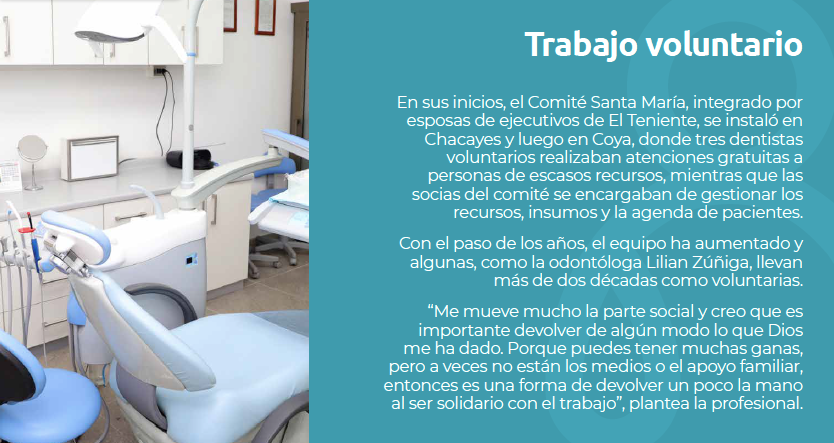 Trabajo voluntario

En sus inicios, el Comité Santa María, integrado por esposas de ejecutivos de El Teniente, se instaló en Chacayes y luego en Coya, donde tres dentistas voluntarios realizaban atenciones gratuitas a personas de escasos recursos, mientras que las socias del comité se encargaban de gestionar los recursos, insumos y la agenda de pacientes.

Con el paso de los años, el equipo ha aumentado y algunas, como la odontóloga Lilian Zúñiga, llevan más de dos décadas como voluntarias.

“Me mueve mucho la parte social y creo que es importante devolver de algún modo lo que Dios me ha dado. Porque puedes tener muchas ganas, pero a veces no están los medios o el apoyo familiar, entonces es una forma de devolver un poco la mano al ser solidario con el trabajo”, plantea la profesional.